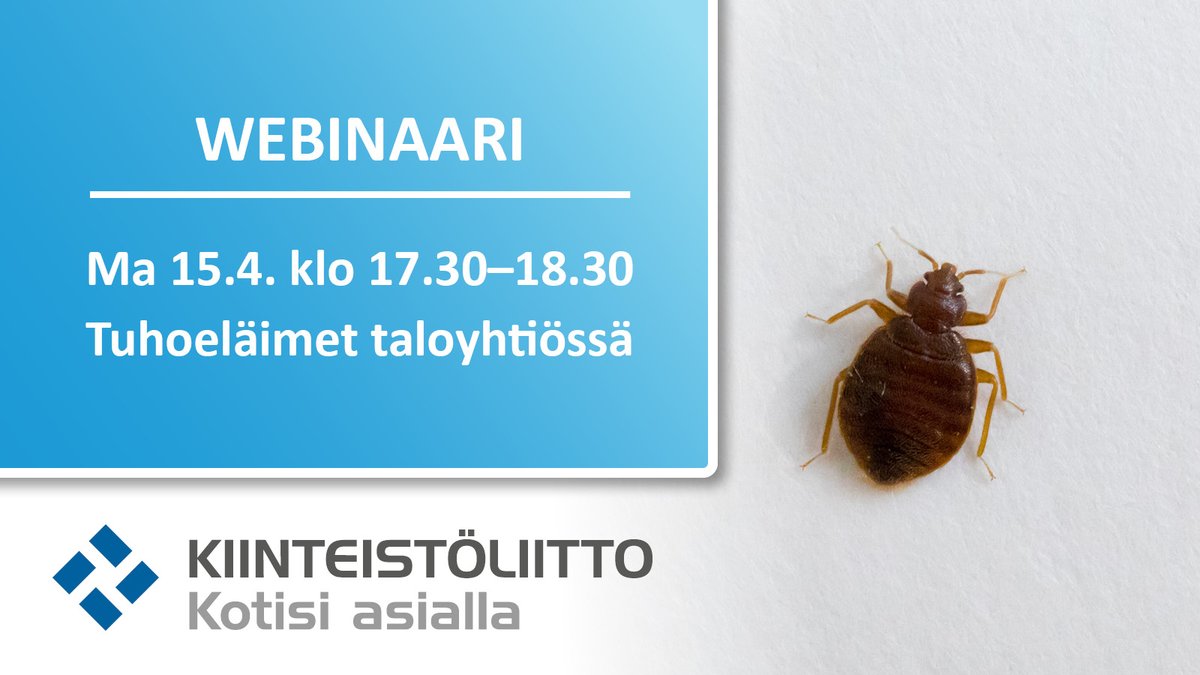 WEBINAARI

Ma 15.4. klo 17.30–18.30
Tuhoeläimet taloyhtiössä

KIINTEISTÖLIITTO
Kotisi asialla